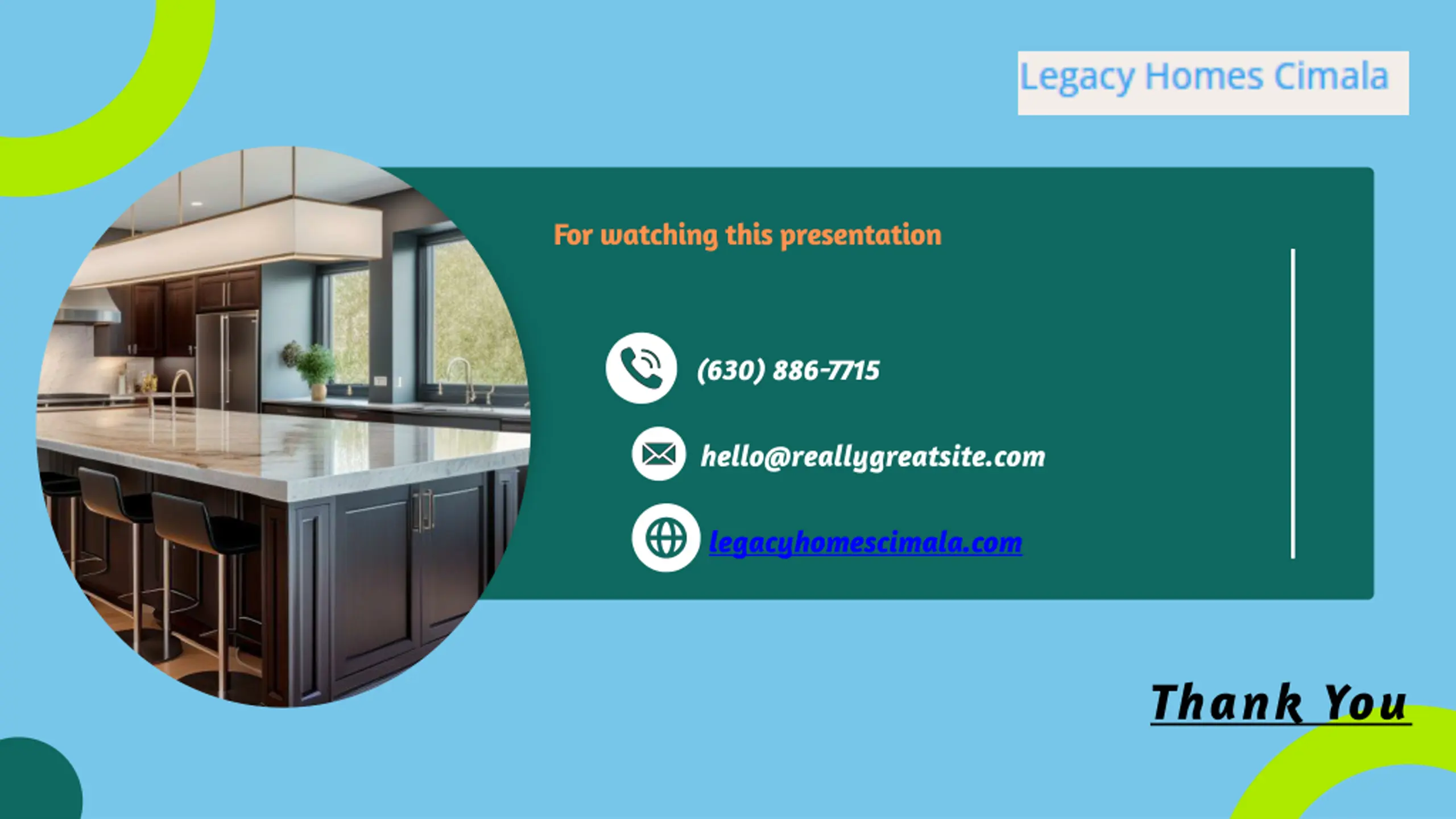 Legacy Homes Cimala

For watching this presentation

(630) 886-7715

hello@reallygreatsite.com

legacyhomescimala.com

Thank You